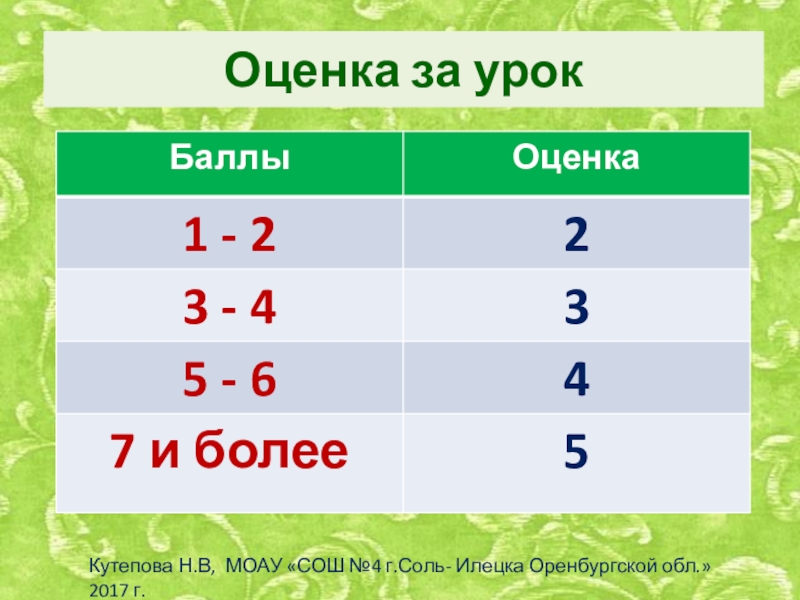 Оценка за урок

| Баллы | Оценка |
|---|---|
| 1 - 2 | 2 |
| 3 - 4 | 3 |
| 5 - 6 | 4 |
| 7 и более | 5 |

Кутепова Н.В, МОАУ «СОШ №4 г.Соль- Илецка Оренбургской обл.» 2017 г.